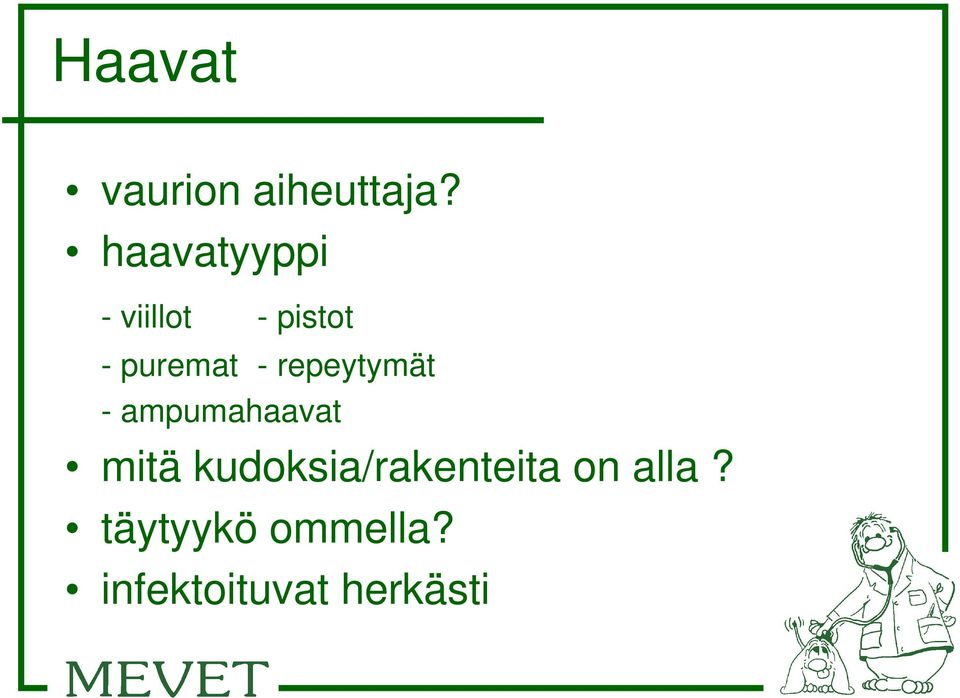 Haavat

• vaurion aiheuttaja?
• haavatyyppi

- viillot - pistot
- puremat - repeytymät
- ampumahaavat

• mitä kudoksia/rakenteita on alla ?
• täytyykö ommella?
• infektoituvat herkästi

MEVET